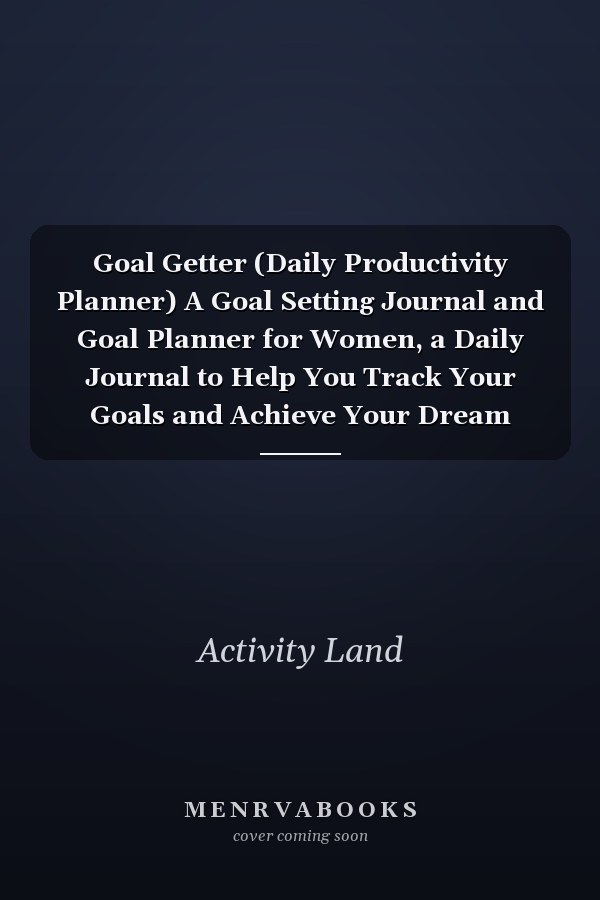 Goal Getter (Daily Productivity Planner) A Goal Setting Journal and Goal Planner for Women, a Daily Journal to Help You Track Your Goals and Achieve Your Dream

Activity Land

MENRVABOOKS
cover coming soon